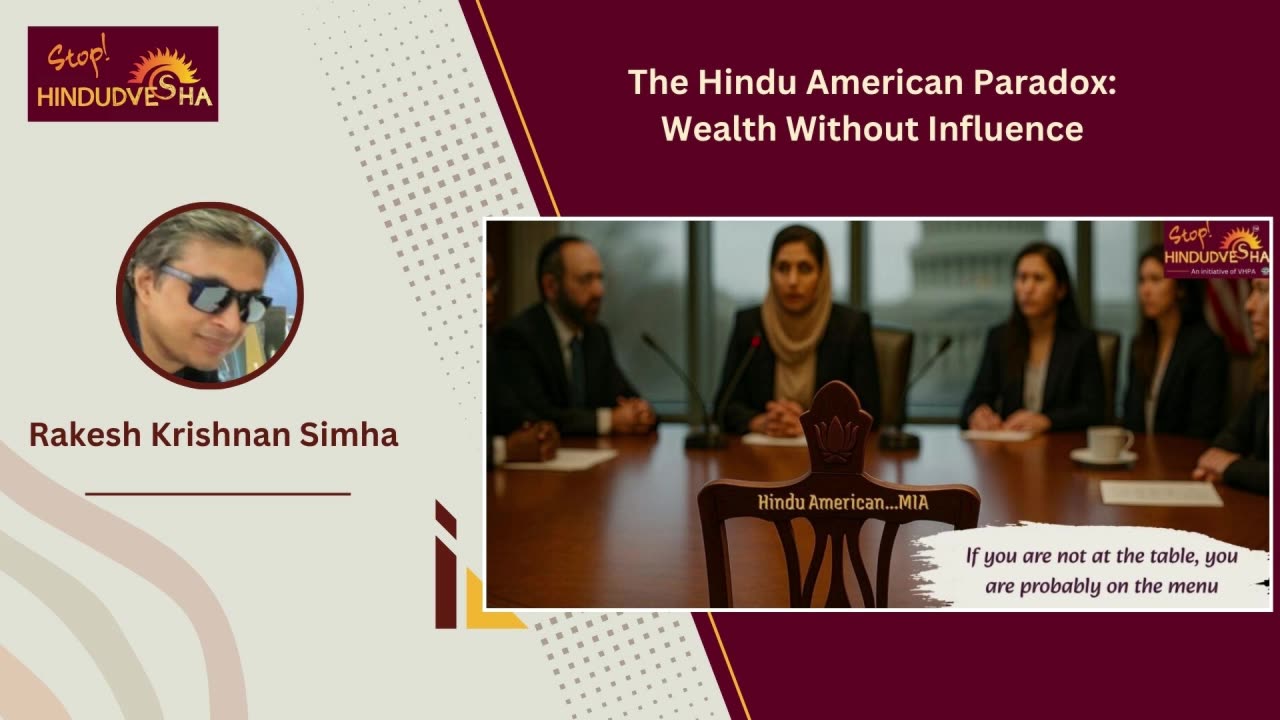 Stop! HINDUDVESHA

The Hindu American Paradox: Wealth Without Influence

Rakesh Krishnan Simha

Stop! HINDUDVESHA
An initiative of VHPA

Hindu American...MIA

If you are not at the table, you are probably on the menu